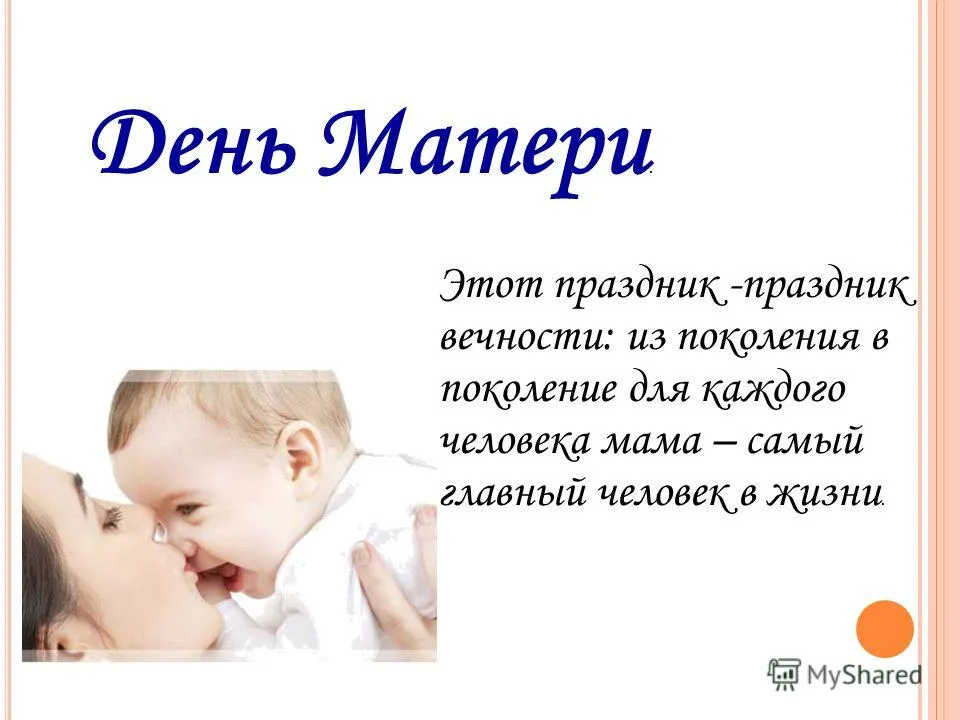 День Матери.

Этот праздник -праздник вечности: из поколения в поколение для каждого человека мама – самый главный человек в жизни.

MyShared